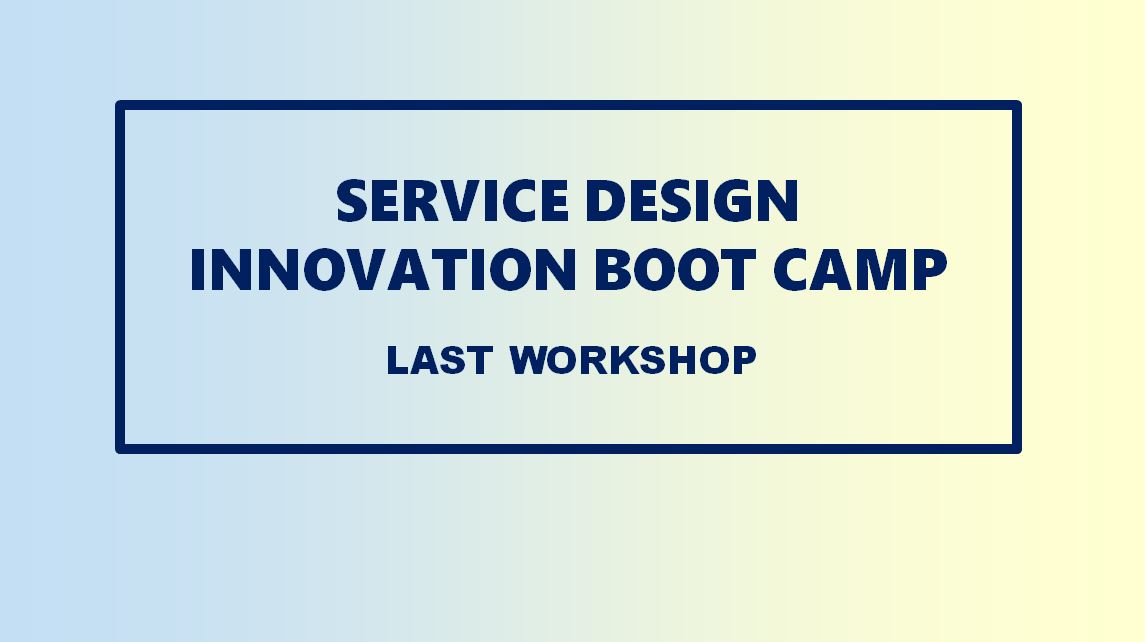 SERVICE DESIGN
INNOVATION BOOT CAMP

LAST WORKSHOP